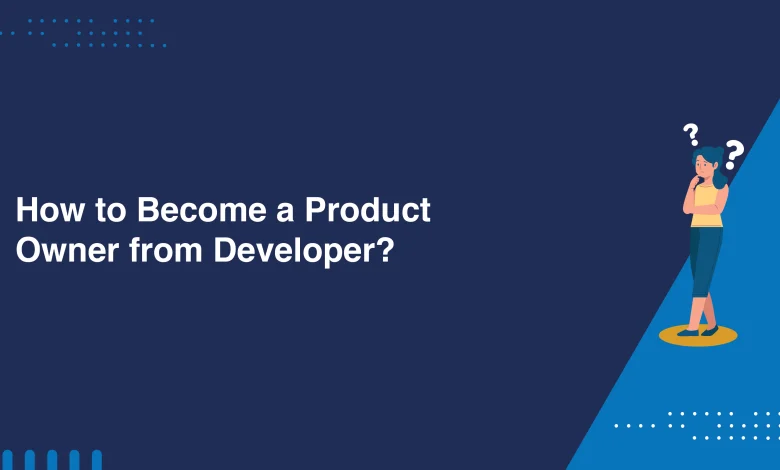 How to Become a Product Owner from Developer?

? ?